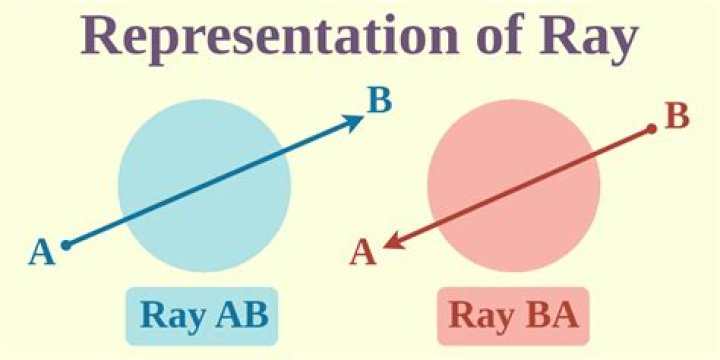 Representation of Ray

B

A

Ray AB

B

A

Ray BA